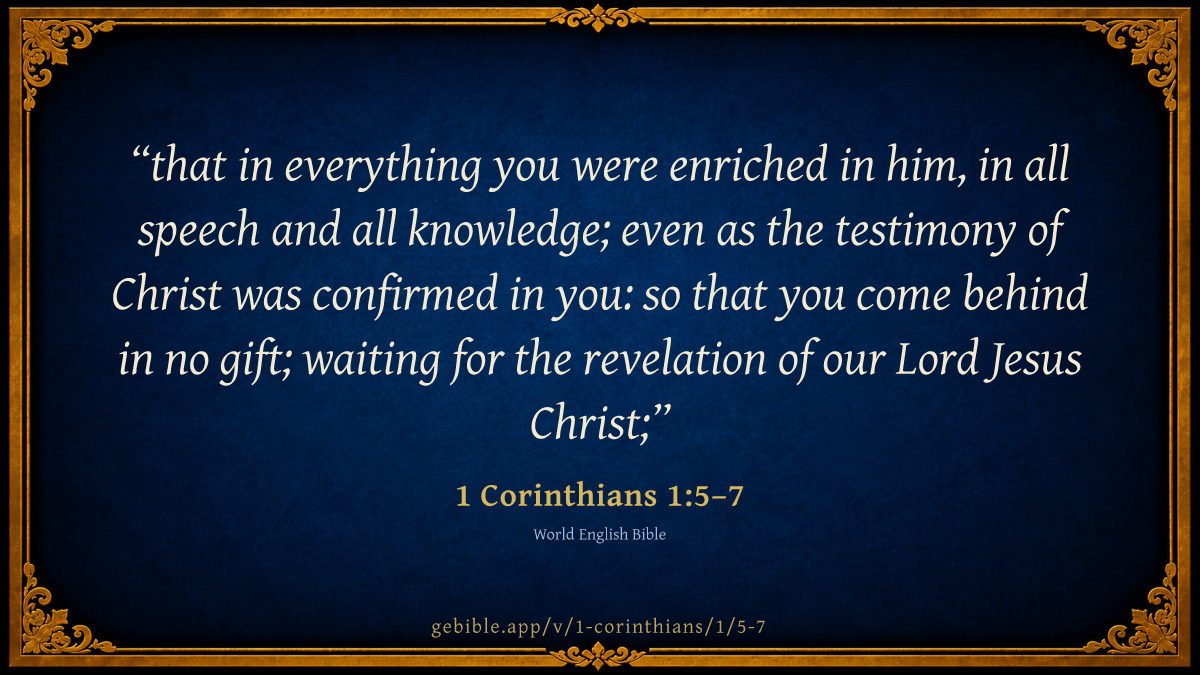 “that in everything you were enriched in him, in all speech and all knowledge; even as the testimony of Christ was confirmed in you: so that you come behind in no gift; waiting for the revelation of our Lord Jesus Christ;”

1 Corinthians 1:5–7

World English Bible

gebible.app/v/1-corinthians/1/5-7